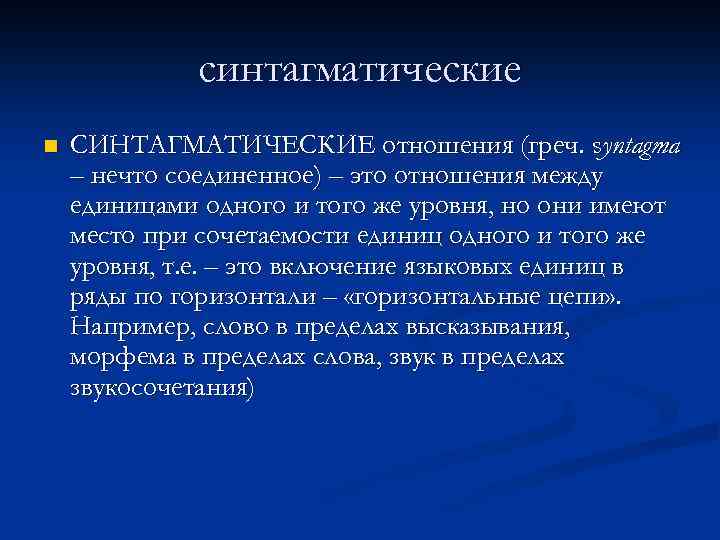 синтагматические

СИНТАГМАТИЧЕСКИЕ отношения (греч. syntagma – нечто соединенное) – это отношения между единицами одного и того же уровня, но они имеют место при сочетаемости единиц одного и того же уровня, т.е. – это включение языковых единиц в ряды по горизонтали – «горизонтальные цепи». Например, слово в пределах высказывания, морфема в пределах слова, звук в пределах звукосочетания)